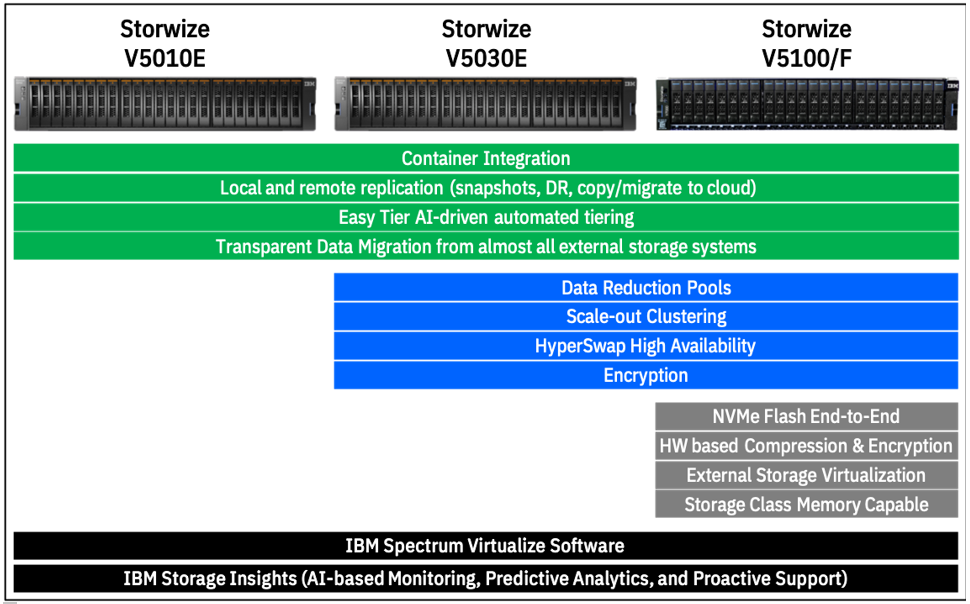 Storwize V5010E

Storwize V5030E

Storwize V5100/F

IBM

IBM

IBM

Container Integration

Local and remote replication (snapshots, DR, copy/migrate to cloud)

Easy Tier AI-driven automated tiering

Transparent Data Migration from almost all external storage systems

Data Reduction Pools

Scale-out Clustering

HyperSwap High Availability

Encryption

NVMe Flash End-to-End

HW based Compression & Encryption

External Storage Virtualization

Storage Class Memory Capable

IBM Spectrum Virtualize Software

IBM Storage Insights (AI-based Monitoring, Predictive Analytics, and Proactive Support)